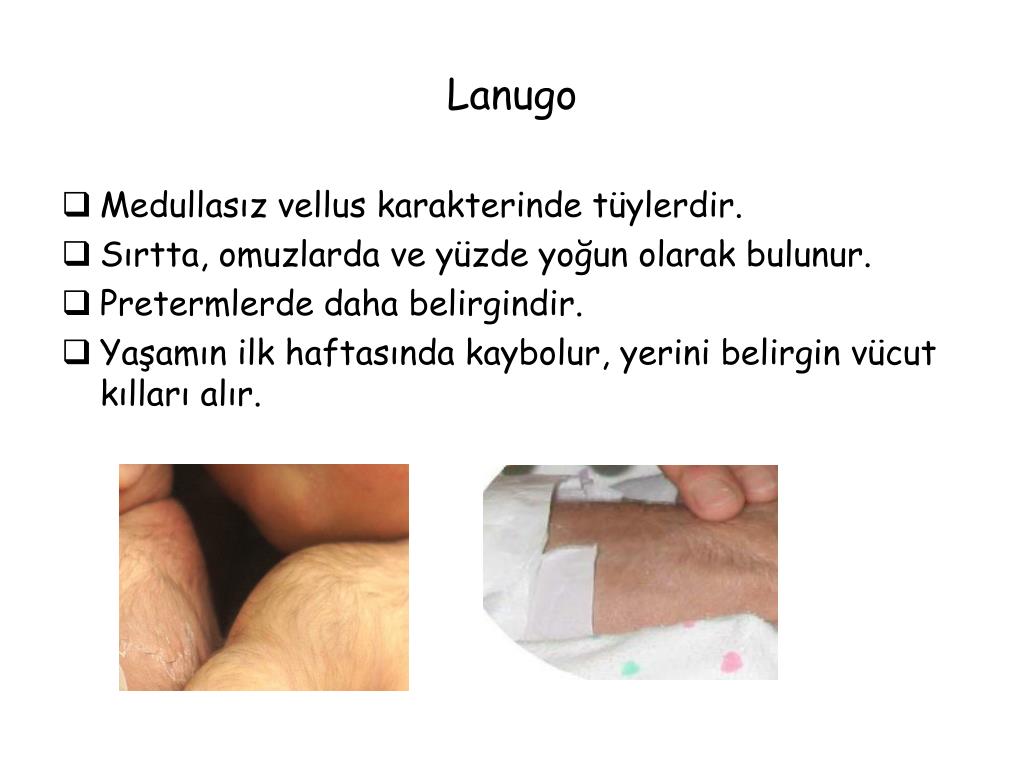 Lanugo

❑ Medullasız vellus karakterinde tüylerdir.
❑ Sırtta, omuzlarda ve yüzde yoğun olarak bulunur.
❑ Pretermlerde daha belirgindir.
❑ Yaşamın ilk haftasında kaybolur, yerini belirgin vücut kılları alır.